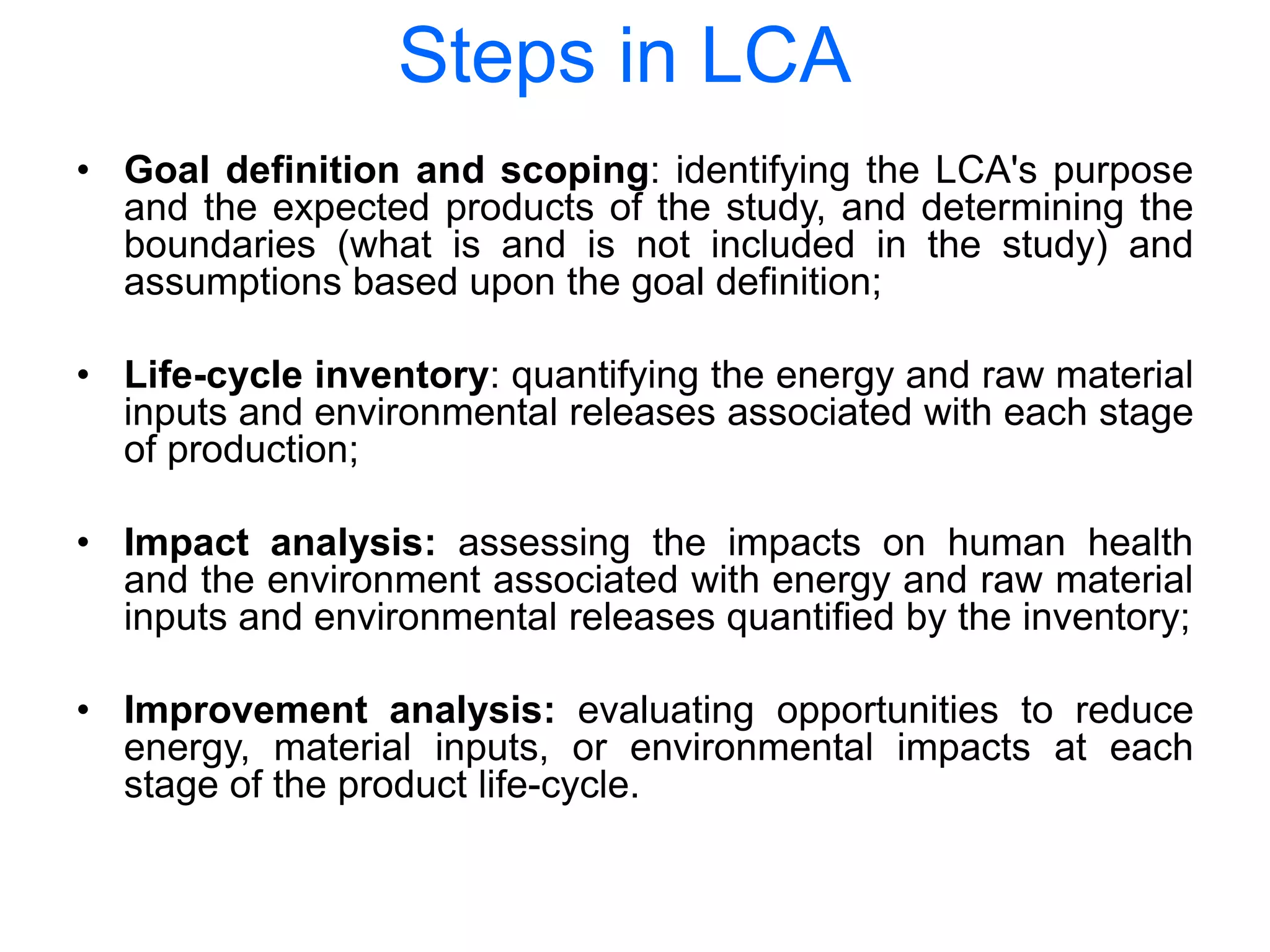 Steps in LCA

• Goal definition and scoping: identifying the LCA's purpose and the expected products of the study, and determining the boundaries (what is and is not included in the study) and assumptions based upon the goal definition;

• Life-cycle inventory: quantifying the energy and raw material inputs and environmental releases associated with each stage of production;

• Impact analysis: assessing the impacts on human health and the environment associated with energy and raw material inputs and environmental releases quantified by the inventory;

• Improvement analysis: evaluating opportunities to reduce energy, material inputs, or environmental impacts at each stage of the product life-cycle.